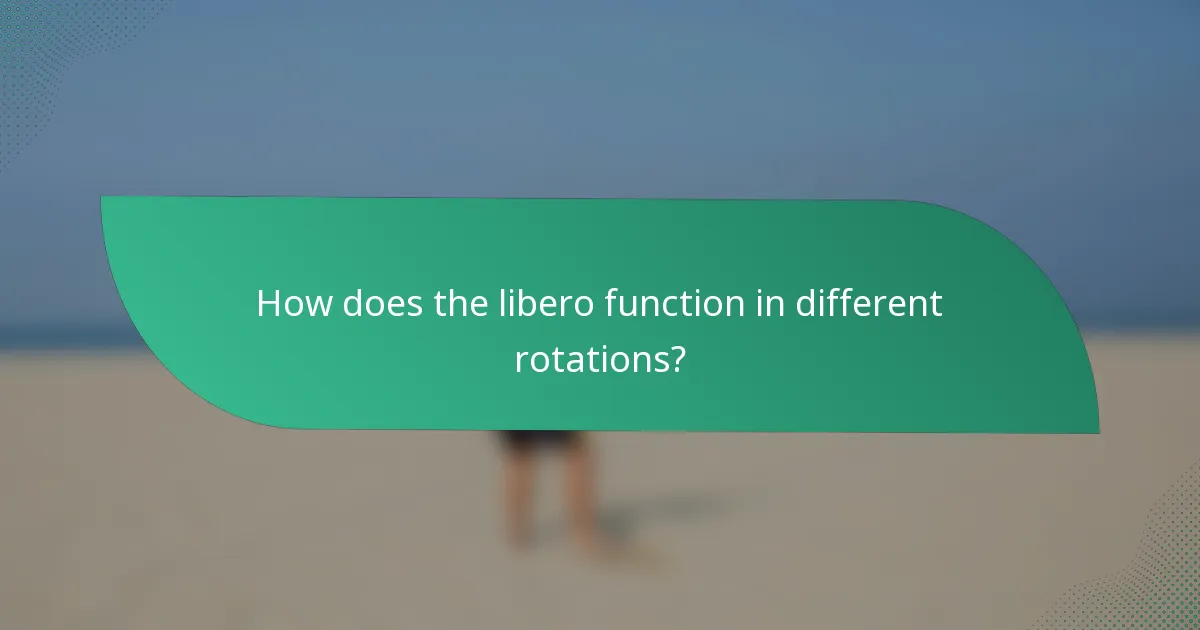 How does the libero function in different rotations?